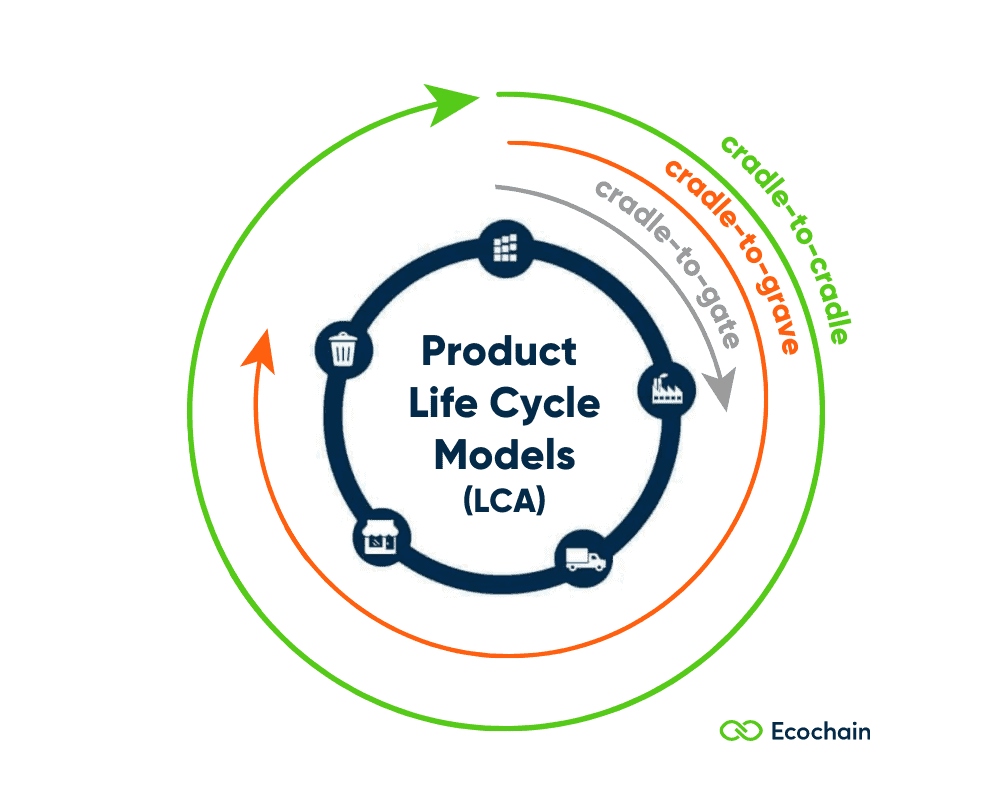 cradle-to-cradle
cradle-to-grave
cradle-to-gate

Product Life Cycle Models (LCA)

Ecochain